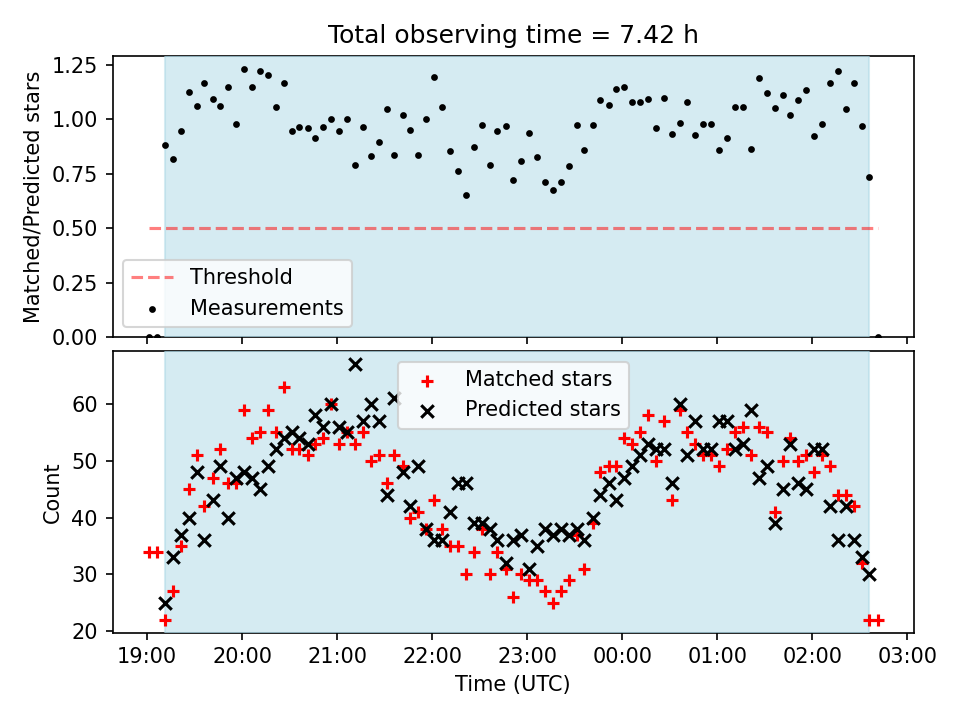 Total observing time = 7.42 h

Matched/Predicted stars

1.25
1.00
0.75
0.50
0.25
0.00

Threshold
Measurements

Count

60
50
40
30
20

Matched stars
Predicted stars

19:00 20:00 21:00 22:00 23:00 00:00 01:00 02:00 03:00

Time (UTC)